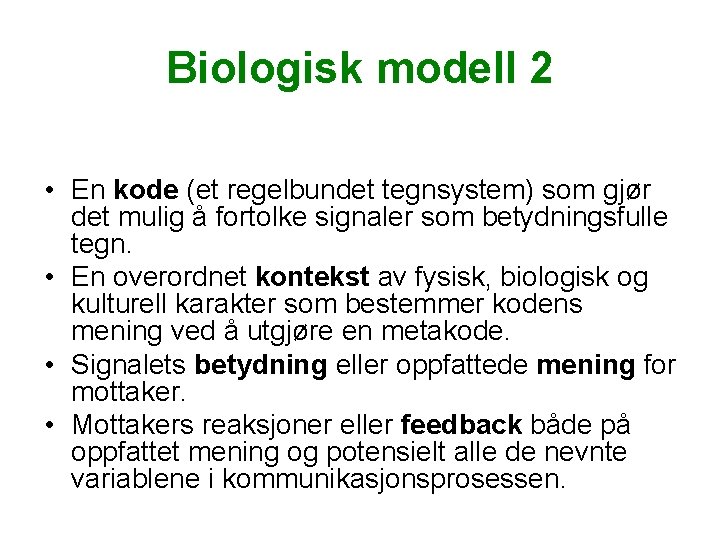 Biologisk modell 2

• En kode (et regelbundet tegnsystem) som gjør det mulig å fortolke signaler som betydningsfulle tegn.
• En overordnet kontekst av fysisk, biologisk og kulturell karakter som bestemmer kodens mening ved å utgjøre en metakode.
• Signalets betydning eller oppfattede mening for mottaker.
• Mottakers reaksjoner eller feedback både på oppfattet mening og potensielt alle de nevnte variablene i kommunikasjonsprosessen.